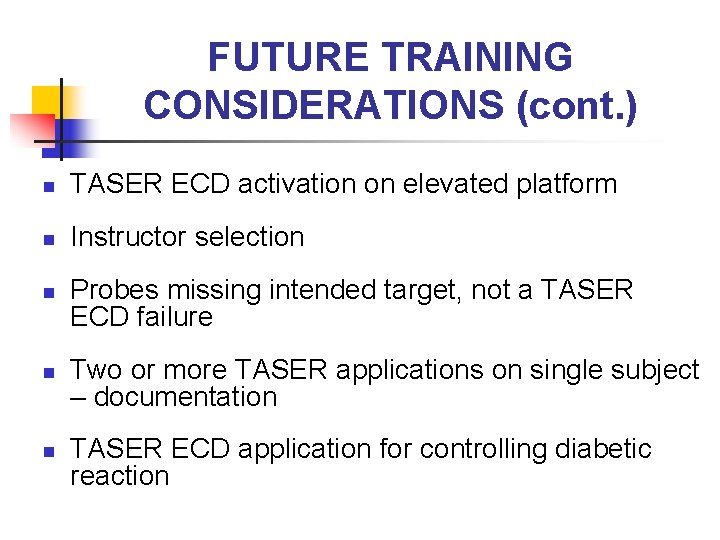 FUTURE TRAINING CONSIDERATIONS (cont.)

- TASER ECD activation on elevated platform
- Instructor selection
- Probes missing intended target, not a TASER ECD failure
- Two or more TASER applications on single subject – documentation
- TASER ECD application for controlling diabetic reaction